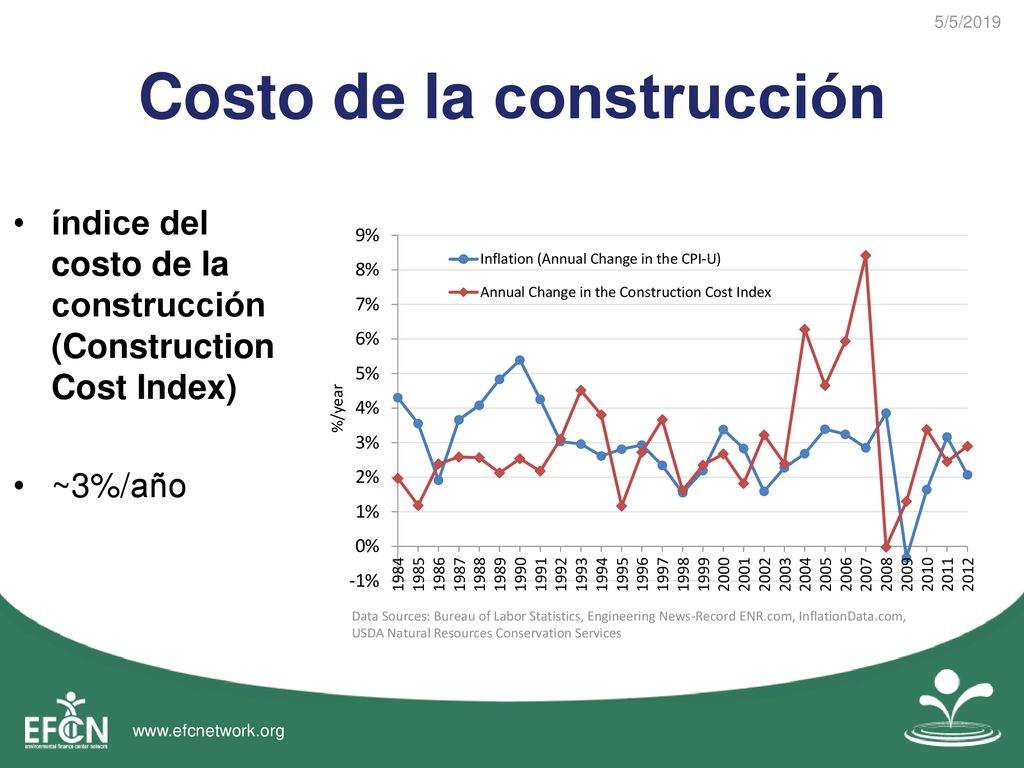 5/5/2019

Costo de la construcción

• índice del costo de la construcción (Construction Cost Index)

• ~3%/año

9%
8%
7%
6%
5%
4%
3%
2%
1%
0%
-1%

%/year

Inflation (Annual Change in the CPI-U)
Annual Change in the Construction Cost Index

1984 1985 1986 1987 1988 1989 1990 1991 1992 1993 1994 1995 1996 1997 1998 1999 2000 2001 2002 2003 2004 2005 2006 2007 2008 2009 2010 2011 2012

Data Sources: Bureau of Labor Statistics, Engineering News-Record ENR.com, InflationData.com, USDA Natural Resources Conservation Services

EFCN environmental finance center network

www.efcnetwork.org